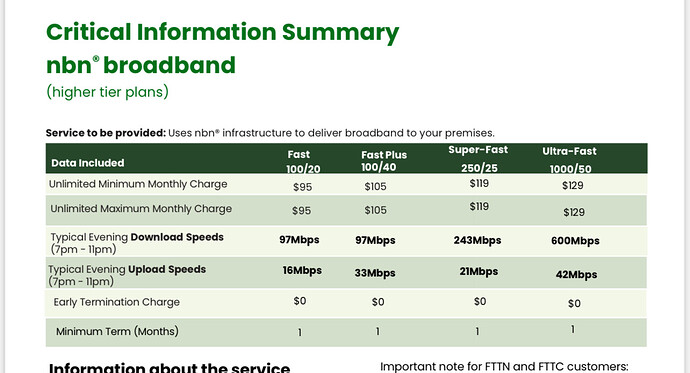 Critical Information Summary
nbn® broadband
(higher tier plans)

Service to be provided: Uses nbn® infrastructure to deliver broadband to your premises.

| Data Included | Fast 100/20 | Fast Plus 100/40 | Super-Fast 250/25 | Ultra-Fast 1000/50 |
|---|---|---|---|---|
| Unlimited Minimum Monthly Charge | $95 | $105 | $119 | $129 |
| Unlimited Maximum Monthly Charge | $95 | $105 | $119 | $129 |
| Typical Evening Download Speeds (7pm - 11pm) | 97Mbps | 97Mbps | 243Mbps | 600Mbps |
| Typical Evening Upload Speeds (7pm - 11pm) | 16Mbps | 33Mbps | 21Mbps | 42Mbps |
| Early Termination Charge | $0 | $0 | $0 | $0 |
| Minimum Term (Months) | 1 | 1 | 1 | 1 |

Information about the service

Important note for FTTN and FTTC customers: